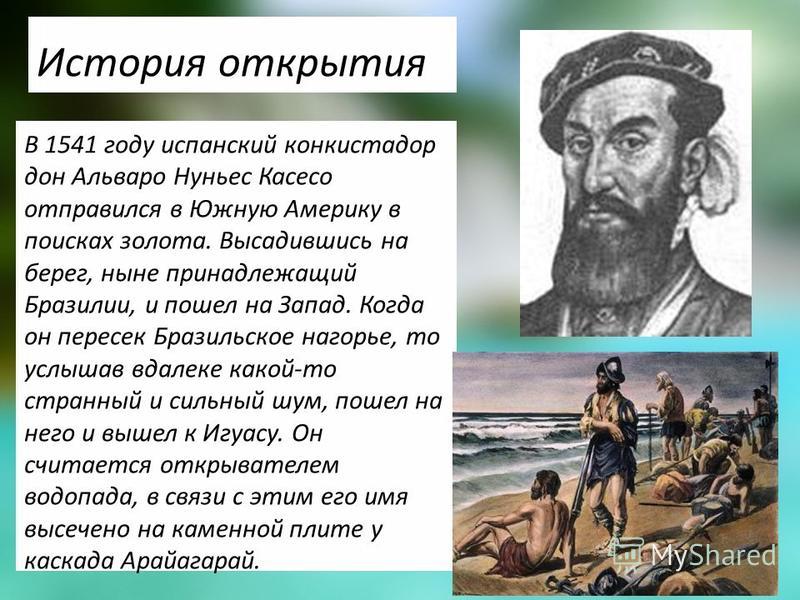 История открытия

В 1541 году испанский конкистадор дон Альваро Нуньес Касесо отправился в Южную Америку в поисках золота. Высадившись на берег, ныне принадлежащий Бразилии, и пошел на Запад. Когда он пересек Бразильское нагорье, то услышав вдалеке какой-то странный и сильный шум, пошел на него и вышел к Игуасу. Он считается открывателем водопада, в связи с этим его имя высечено на каменной плите у каскада Арайагарай.

MyShared